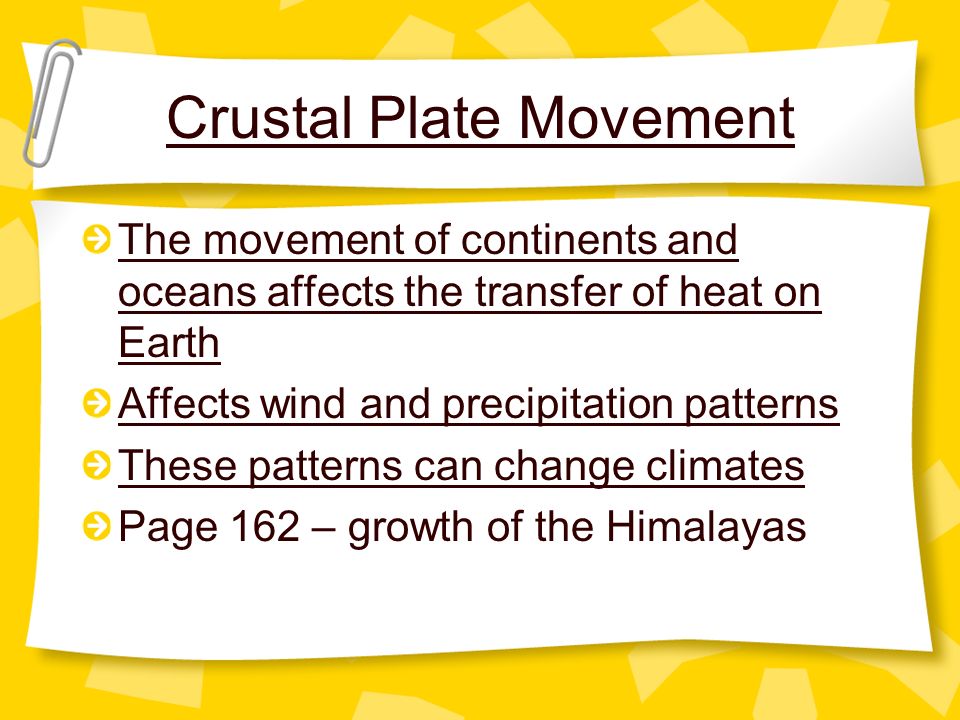 Crustal Plate Movement

The movement of continents and oceans affects the transfer of heat on Earth

Affects wind and precipitation patterns

These patterns can change climates

Page 162 – growth of the Himalayas